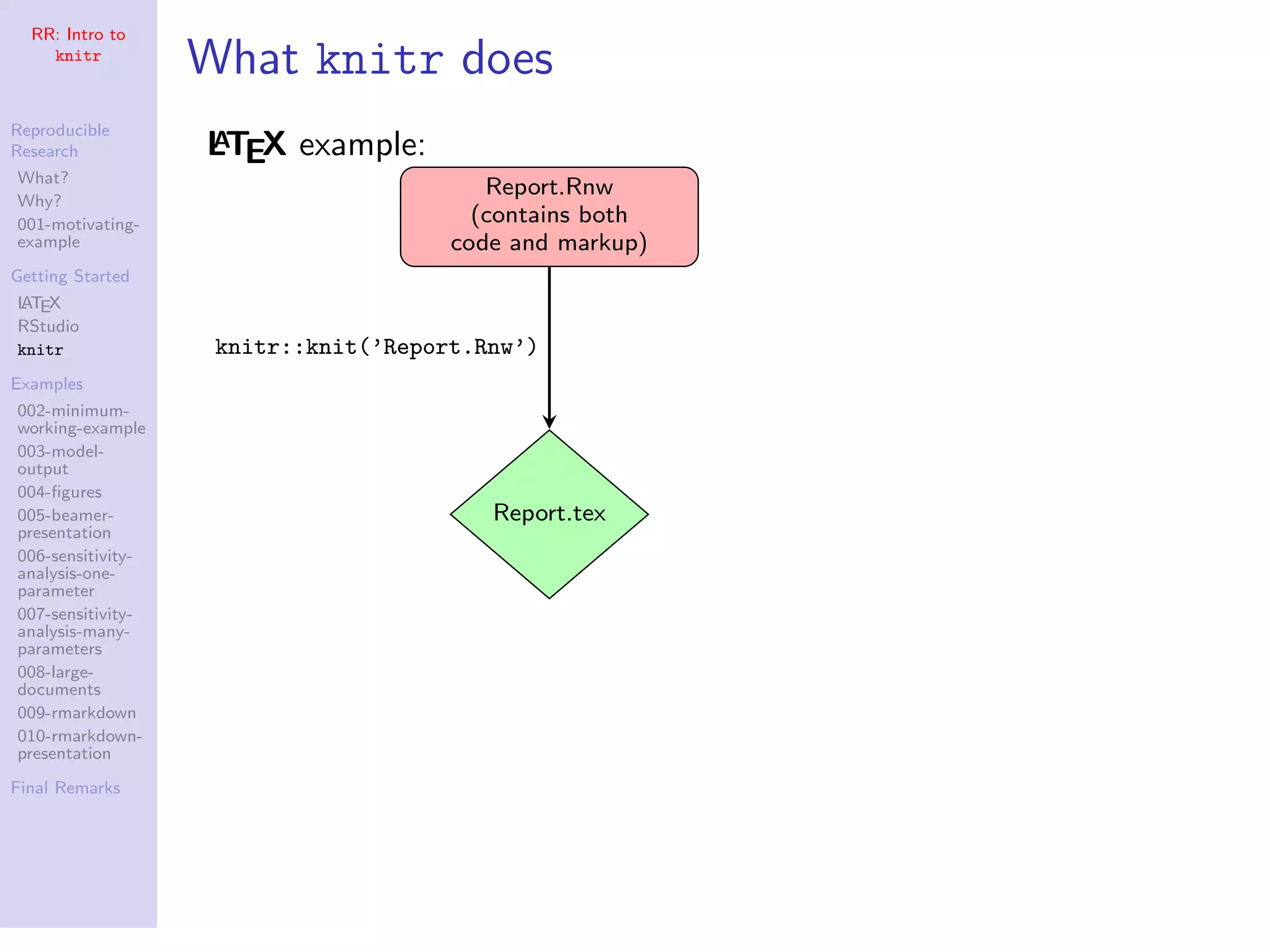 RR: Intro to knitr

Reproducible Research

What?

Why?

001-motivating-example

Getting Started

LATEX

RStudio

knitr

Examples

002-minimum-working-example

003-model-output

004-figures

005-beamer-presentation

006-sensitivity-analysis-one-parameter

007-sensitivity-analysis-many-parameters

008-large-documents

009-rmarkdown

010-rmarkdown-presentation

Final Remarks

What knitr does

LATEX example:

Report.Rnw (contains both code and markup)

knitr::knit('Report.Rnw')

Report.tex